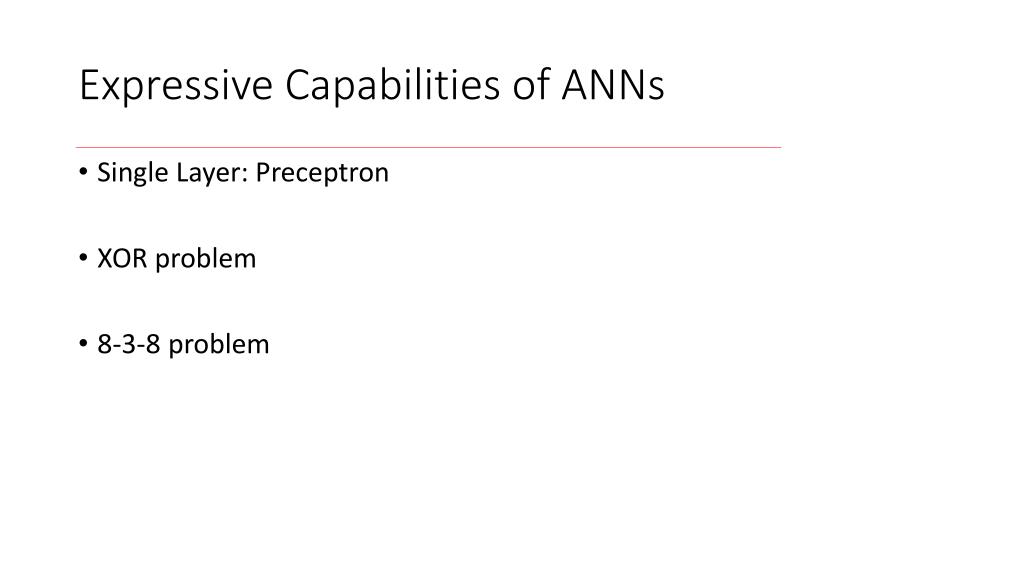 Expressive Capabilities of ANNs

• Single Layer: Preceptron

• XOR problem

• 8-3-8 problem